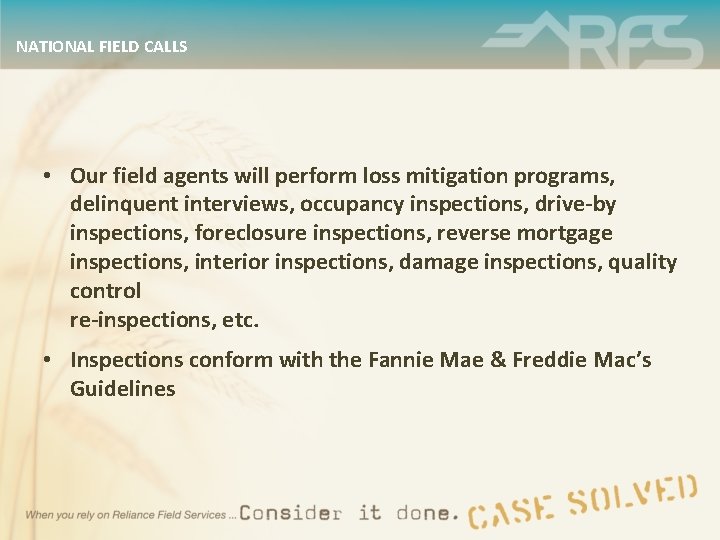 NATIONAL FIELD CALLS

RFS

• Our field agents will perform loss mitigation programs, delinquent interviews, occupancy inspections, drive-by inspections, foreclosure inspections, reverse mortgage inspections, interior inspections, damage inspections, quality control
re-inspections, etc.

• Inspections conform with the Fannie Mae & Freddie Mac's Guidelines

When you rely on Reliance Field Services ... Consider it done. CASE SOLVED